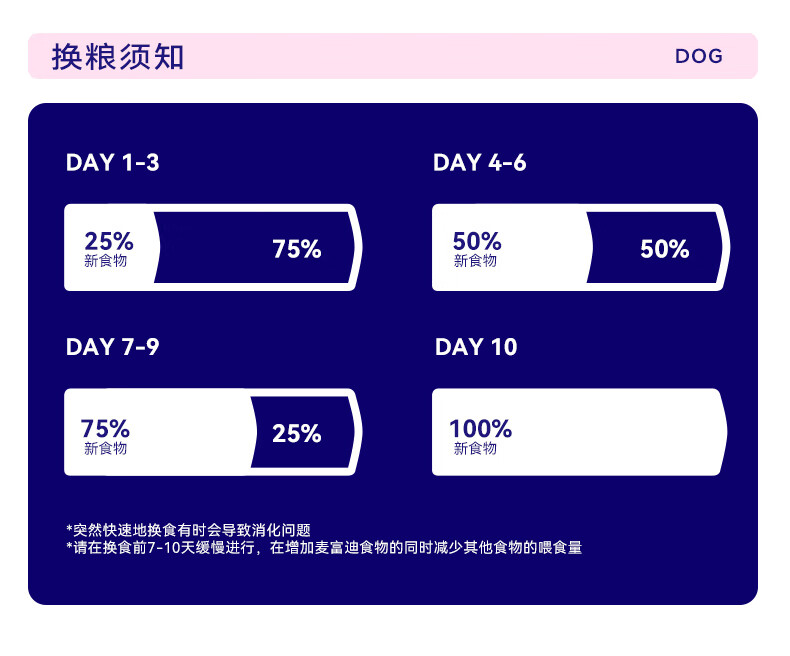 换粮须知

DOG

DAY 1-3

25%
新食物

75%

DAY 4-6

50%
新食物

50%

DAY 7-9

75%
新食物

25%

DAY 10

100%
新食物

*突然快速地换食有时会导致消化问题
*请在换食前7-10天缓慢进行，在增加麦富迪食物的同时减少其他食物的喂食量